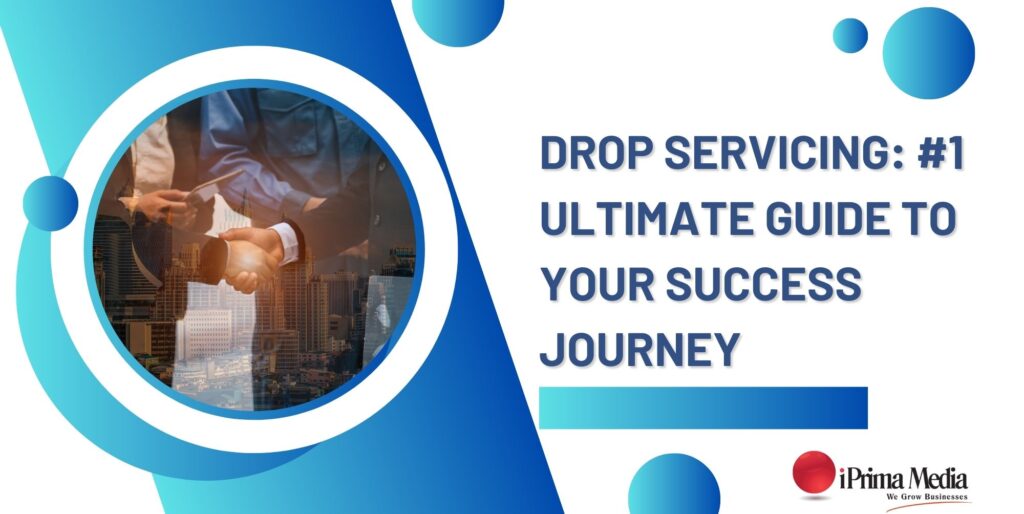 DROP SERVICING: #1 ULTIMATE GUIDE TO YOUR SUCCESS JOURNEY

iPrima Media
We Grow Businesses